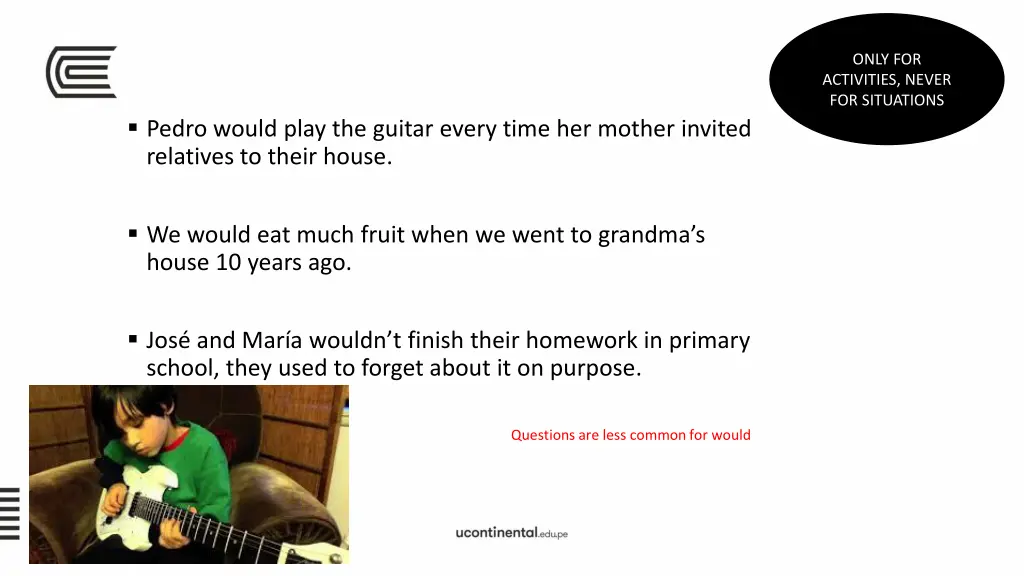 ONLY FOR ACTIVITIES, NEVER FOR SITUATIONS

▪ Pedro would play the guitar every time her mother invited relatives to their house.

▪ We would eat much fruit when we went to grandma's house 10 years ago.

▪ José and María wouldn't finish their homework in primary school, they used to forget about it on purpose.

Questions are less common for would

ucontinental.edu.pe